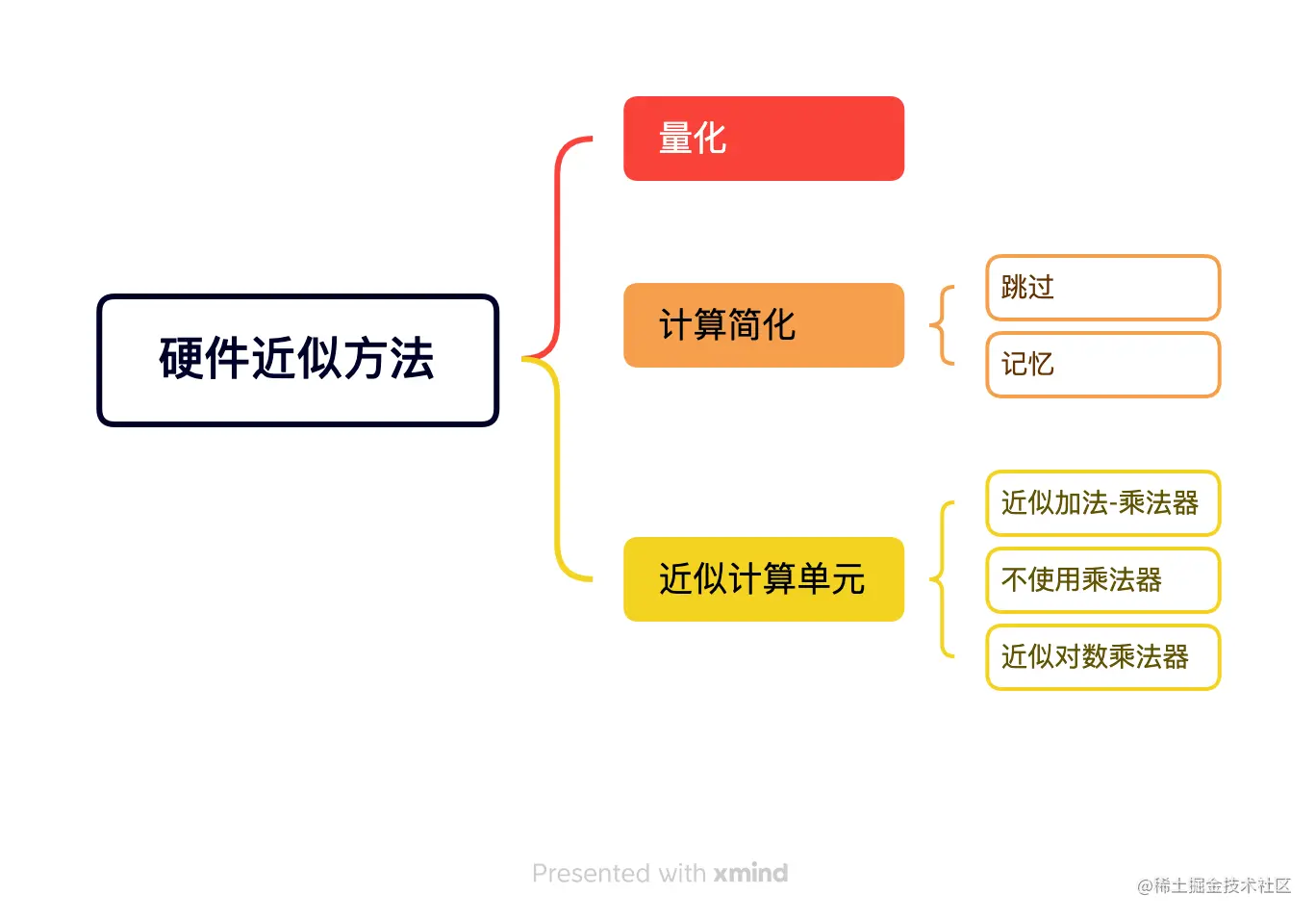 硬件近似方法

量化

计算简化

跳过

记忆

近似计算单元

近似加法-乘法器

不使用乘法器

近似对数乘法器

Presented with xmind

@稀土掘金技术社区